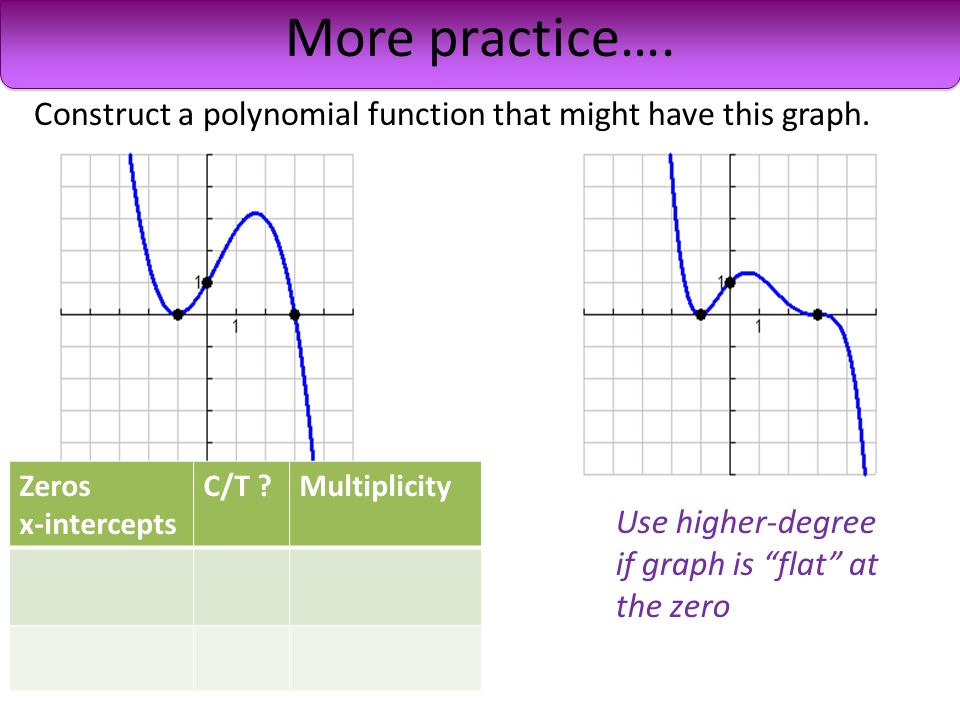 More practice….

Construct a polynomial function that might have this graph.

1
1

1
1

| Zeros x-intercepts | C/T ? | Multiplicity |
|---|---|---|
| | | |
| | | |

Use higher-degree if graph is “flat” at the zero